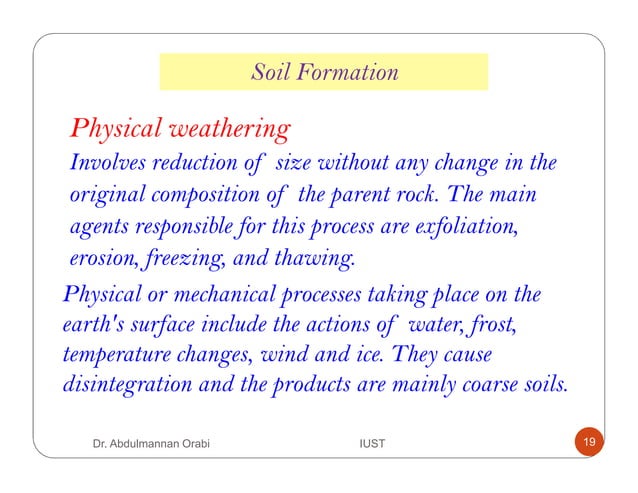 Soil Formation

Physical weathering

Involves reduction of size without any change in the original composition of the parent rock. The main agents responsible for this process are exfoliation, erosion, freezing, and thawing.

Physical or mechanical processes taking place on the earth's surface include the actions of water, frost, temperature changes, wind and ice. They cause disintegration and the products are mainly coarse soils.

Dr. Abdulmannan Orabi

IUST

19